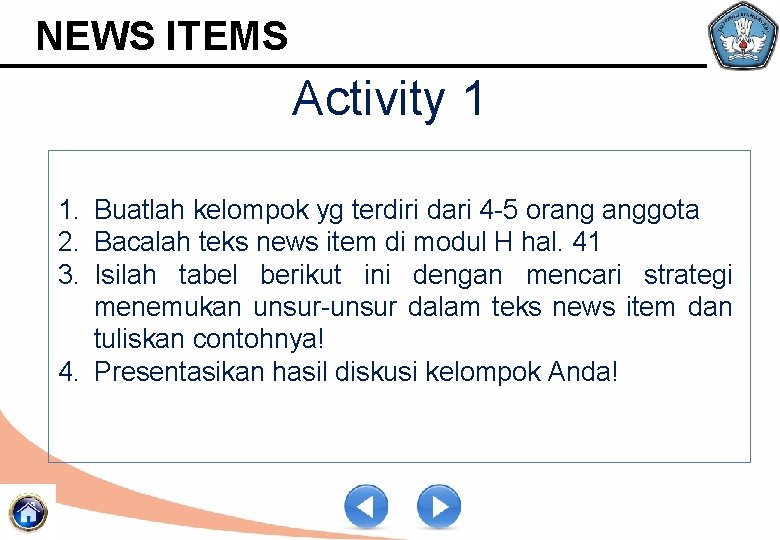 NEWS ITEMS

Activity 1

1. Buatlah kelompok yg terdiri dari 4-5 orang anggota
2. Bacalah teks news item di modul H hal. 41
3. Isilah tabel berikut ini dengan mencari strategi menemukan unsur-unsur dalam teks news item dan tuliskan contohnya!
4. Presentasikan hasil diskusi kelompok Anda!